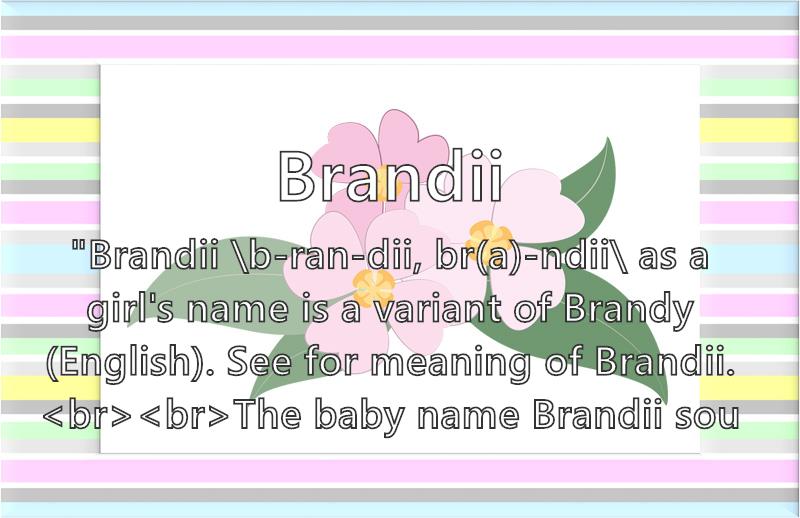 Brandii

"Brandii \b-ran-dii, br(a)-ndii\ as a girl's name is a variant of Brandy (English). See for meaning of Brandii. <br><br>The baby name Brandii sou